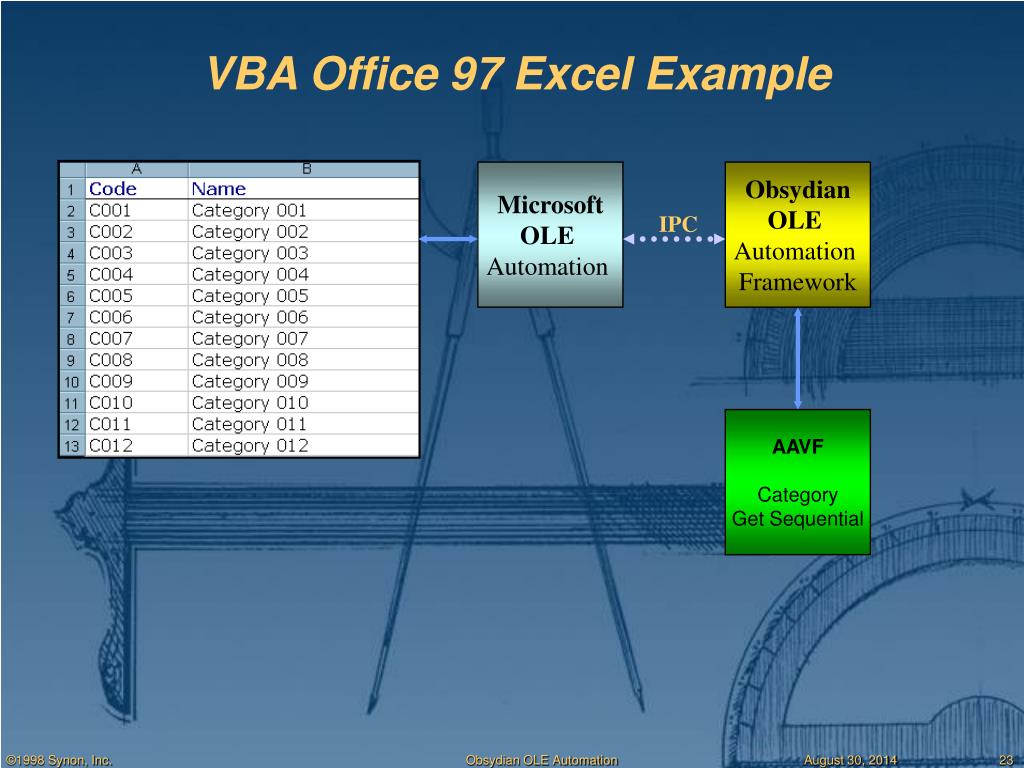 VBA Office 97 Excel Example

| | A | B |
|---|---|---|
| 1 | Code | Name |
| 2 | C001 | Category 001 |
| 3 | C002 | Category 002 |
| 4 | C003 | Category 003 |
| 5 | C004 | Category 004 |
| 6 | C005 | Category 005 |
| 7 | C006 | Category 006 |
| 8 | C007 | Category 007 |
| 9 | C008 | Category 008 |
| 10 | C009 | Category 009 |
| 11 | C010 | Category 010 |
| 12 | C011 | Category 011 |
| 13 | C012 | Category 012 |

Microsoft OLE Automation

IPC

Obsydian OLE Automation Framework

AAVF

Category Get Sequential

©1998 Synon, Inc.

Obsydian OLE Automation

August 30, 2014

23